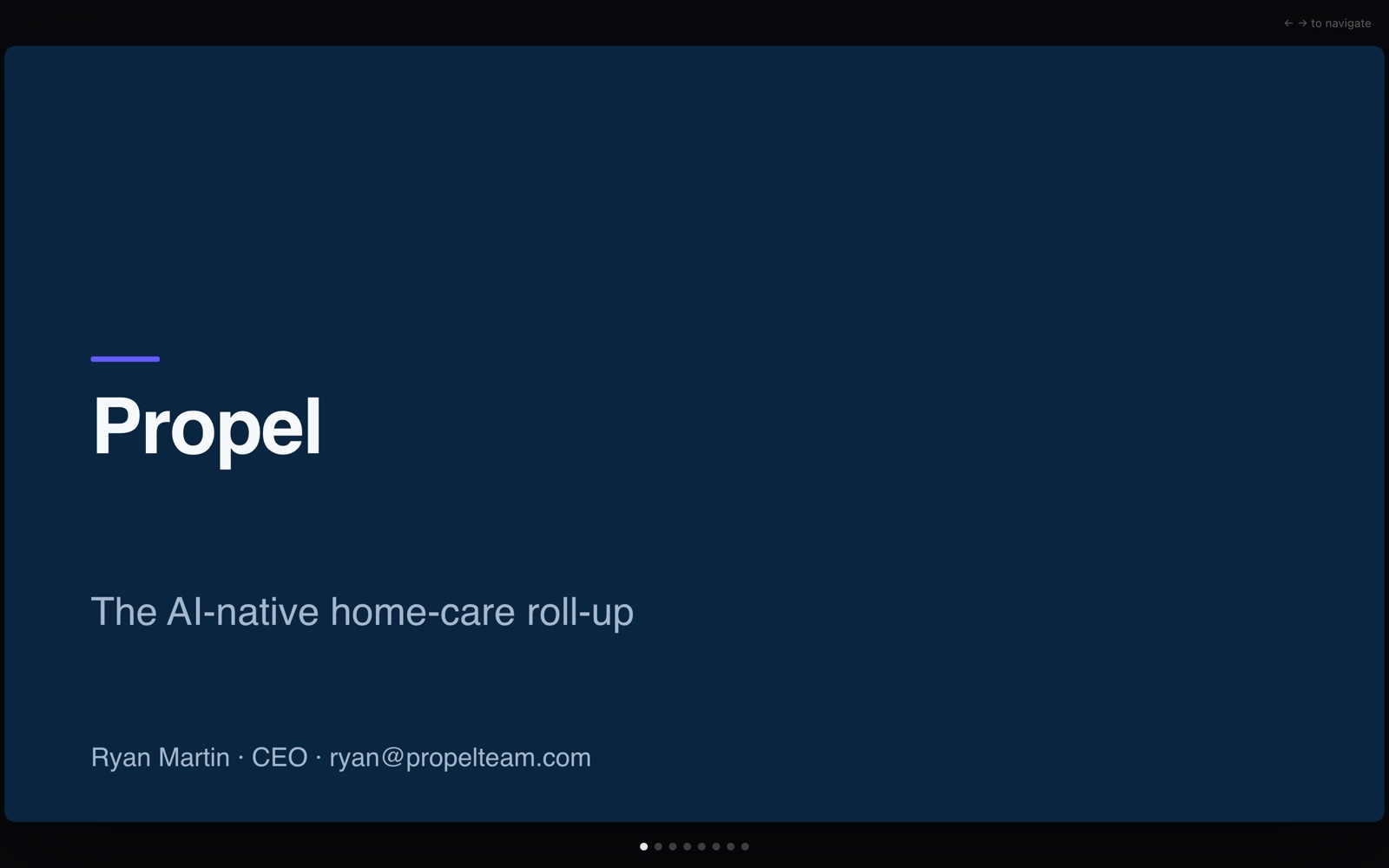 ← → to navigate

Propel

The AI-native home-care roll-up

Ryan Martin · CEO · ryan@propelteam.com